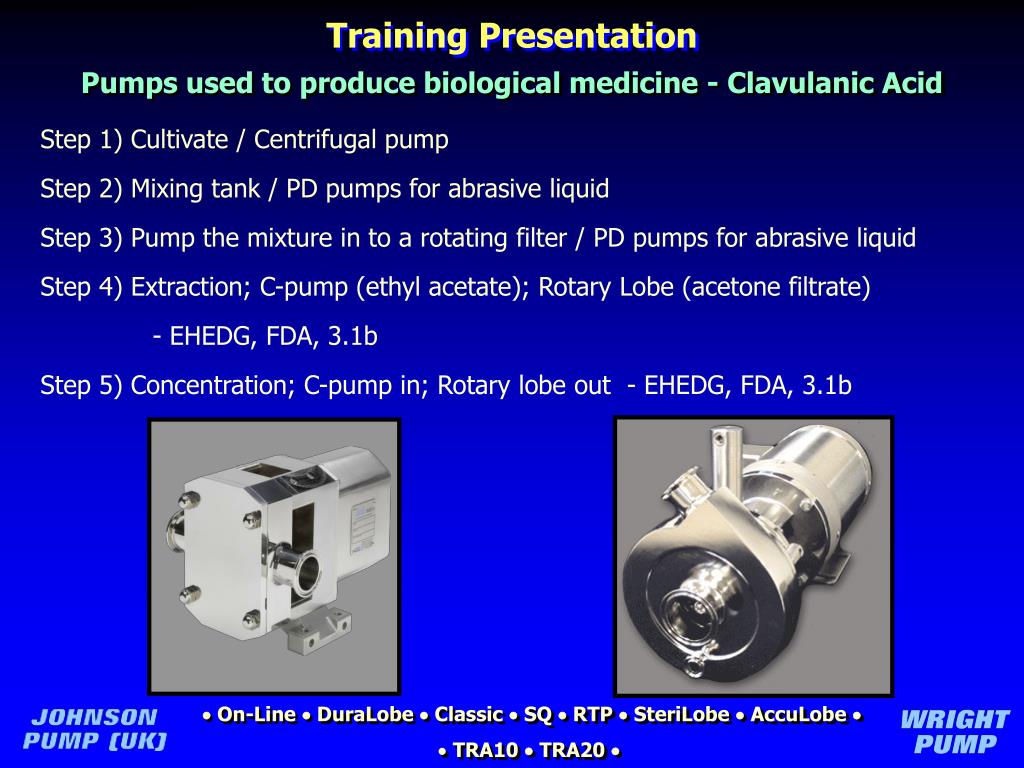 Training Presentation

Pumps used to produce biological medicine - Clavulanic Acid

Step 1) Cultivate / Centrifugal pump

Step 2) Mixing tank / PD pumps for abrasive liquid

Step 3) Pump the mixture in to a rotating filter / PD pumps for abrasive liquid

Step 4) Extraction; C-pump (ethyl acetate); Rotary Lobe (acetone filtrate)

- EHEDG, FDA, 3.1b

Step 5) Concentration; C-pump in; Rotary lobe out - EHEDG, FDA, 3.1b

JOHNSON PUMP [UK]

• On-Line • DuraLobe • Classic • SQ • RTP • SteriLobe • AccuLobe •

• TRA10 • TRA20 •

WRIGHT PUMP